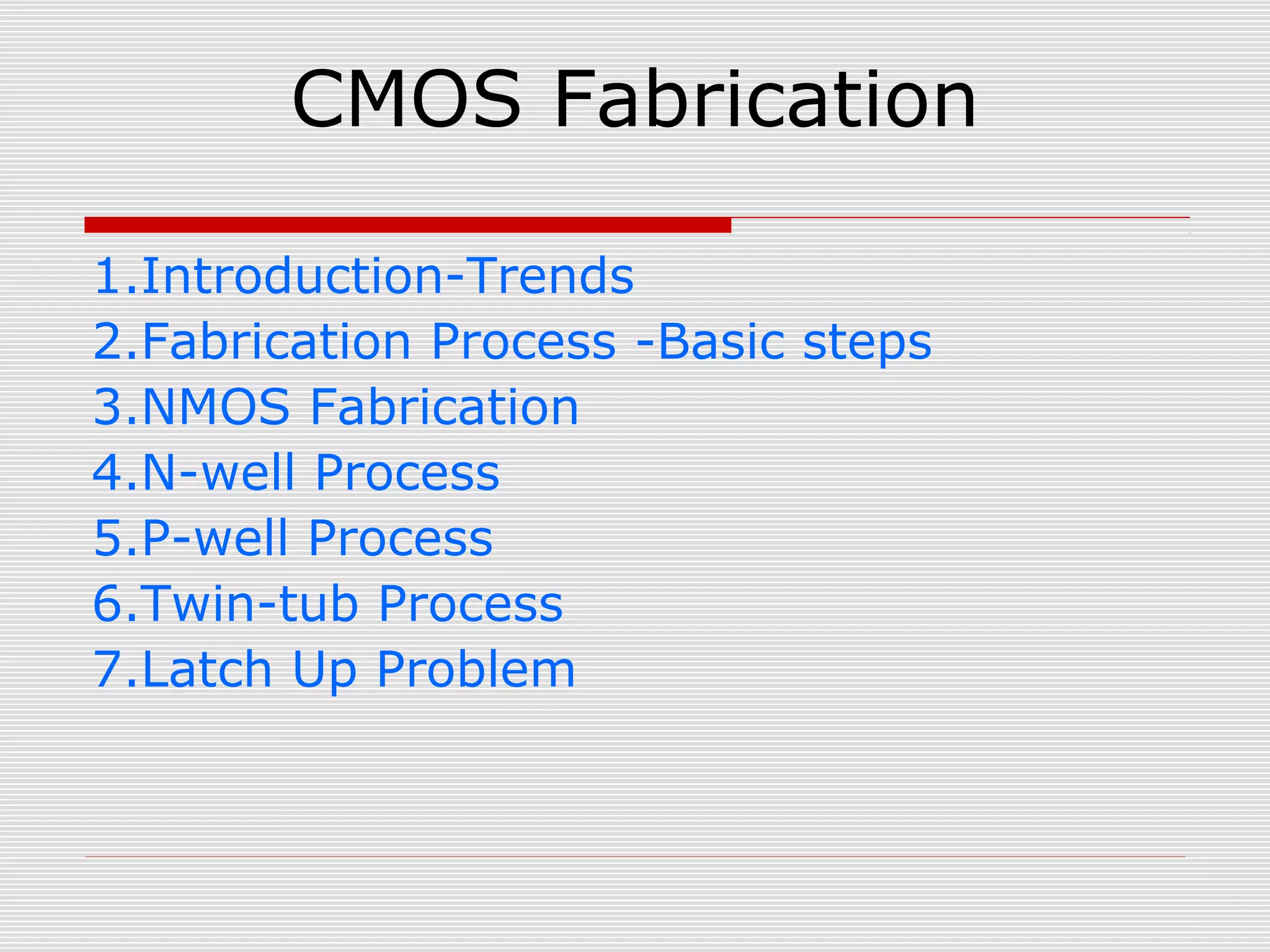 CMOS Fabrication

1.Introduction-Trends
2.Fabrication Process -Basic steps
3.NMOS Fabrication
4.N-well Process
5.P-well Process
6.Twin-tub Process
7.Latch Up Problem